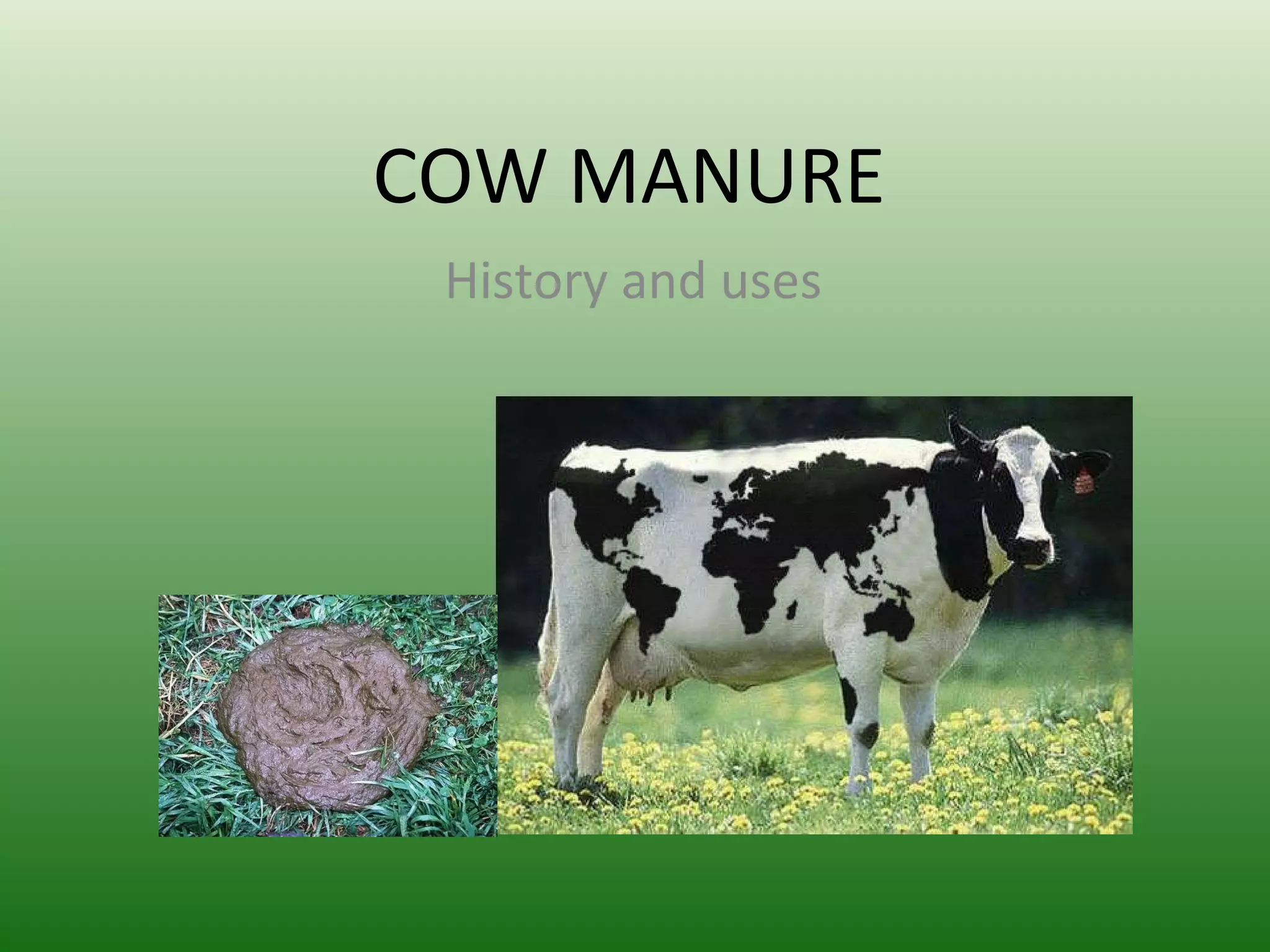 COW MANURE

History and uses